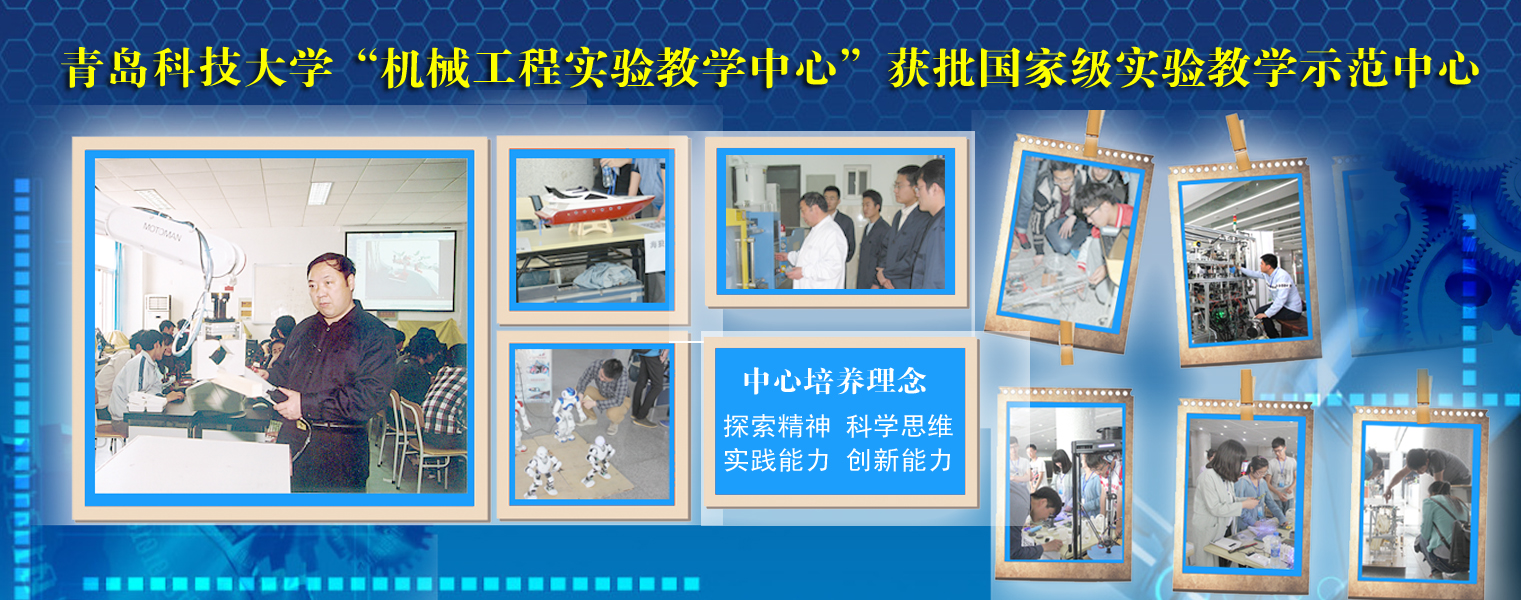 青岛科技大学“机械工程实验教学中心”获批国家级实验教学示范中心

MOTOMAN

中心培养理念
探索精神 科学思维
实践能力 创新能力